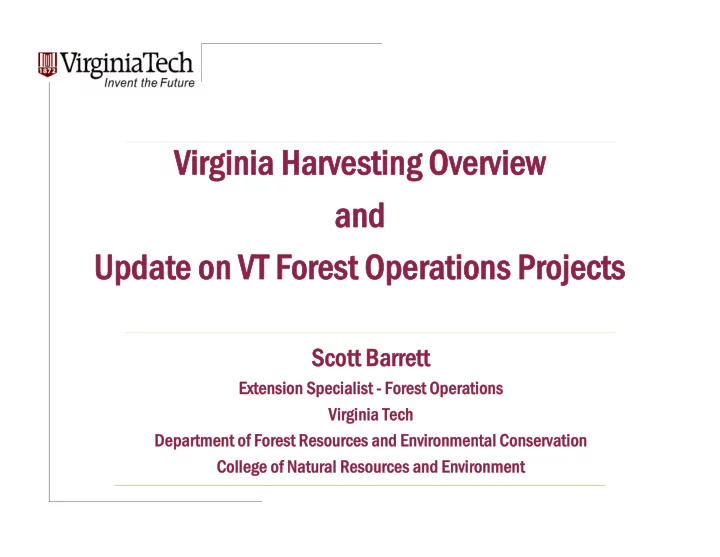 1872 VirginiaTech
Invent the Future

Virginia Harvesting Overview
and
Update on VT Forest Operations Projects

Scott Barrett
Extension Specialist - Forest Operations
Virginia Tech
Department of Forest Resources and Environmental Conservation
College of Natural Resources and Environment